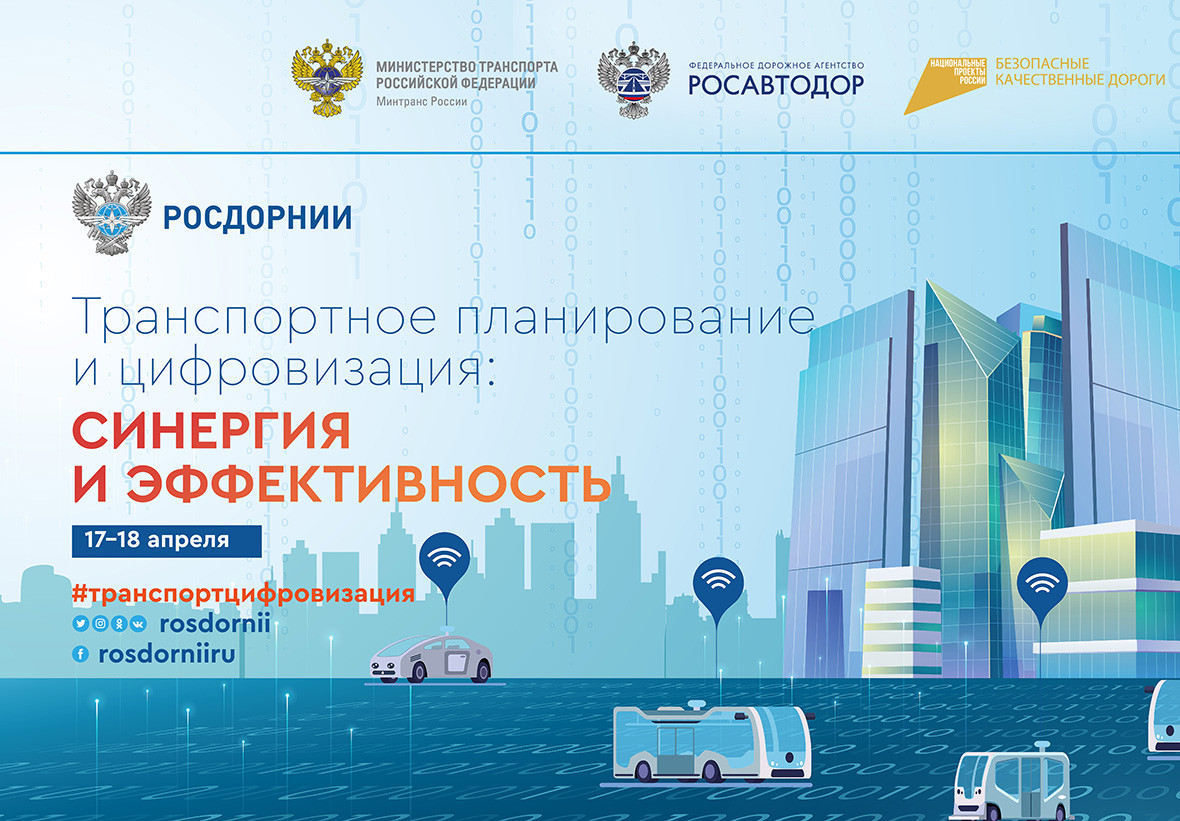 МИНИСТЕРСТВО ТРАНСПОРТА РОССИЙСКОЙ ФЕДЕРАЦИИ
Минтранс России

ФЕДЕРАЛЬНОЕ ДОРОЖНОЕ АГЕНТСТВО
РОСАВТОДОР

НАЦИОНАЛЬНЫЕ ПРОЕКТЫ РОССИИ
БЕЗОПАСНЫЕ КАЧЕСТВЕННЫЕ ДОРОГИ

РОСДОРНИИ

Транспортное планирование и цифровизация:
СИНЕРГИЯ И ЭФФЕКТИВНОСТЬ

17–18 апреля

#транспортцифровизация
rosdornii
rosdorniiru